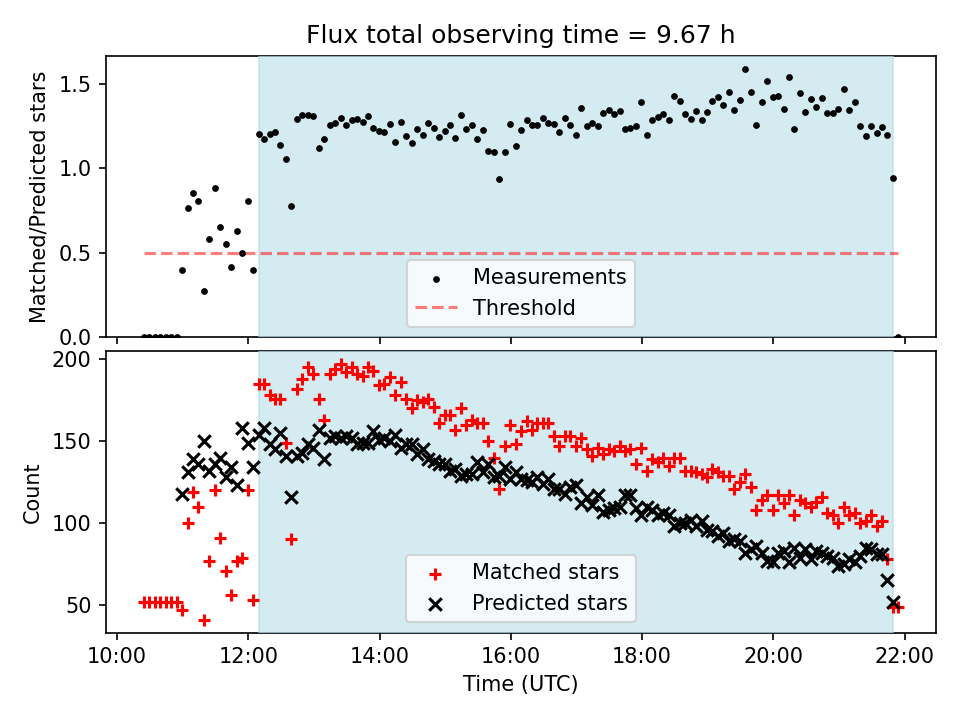 Flux total observing time = 9.67 h

Matched/Predicted stars

1.5
1.0
0.5
0.0

Measurements
Threshold

Count

200
150
100
50

Matched stars
Predicted stars

10:00 12:00 14:00 16:00 18:00 20:00 22:00

Time (UTC)